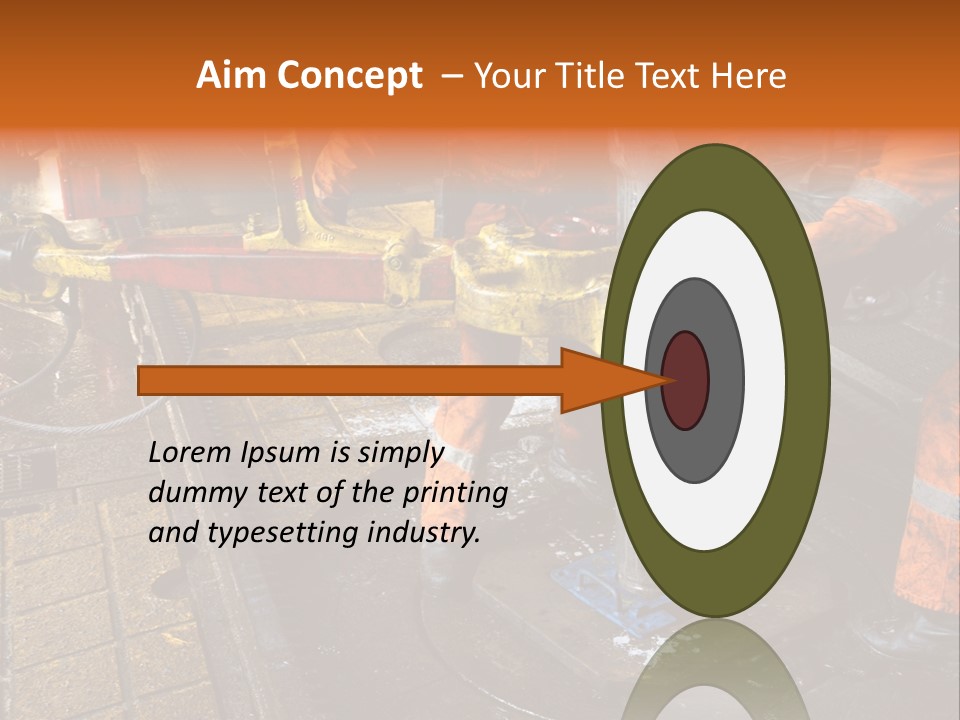 Aim Concept – Your Title Text Here

Lorem Ipsum is simply dummy text of the printing and typesetting industry.